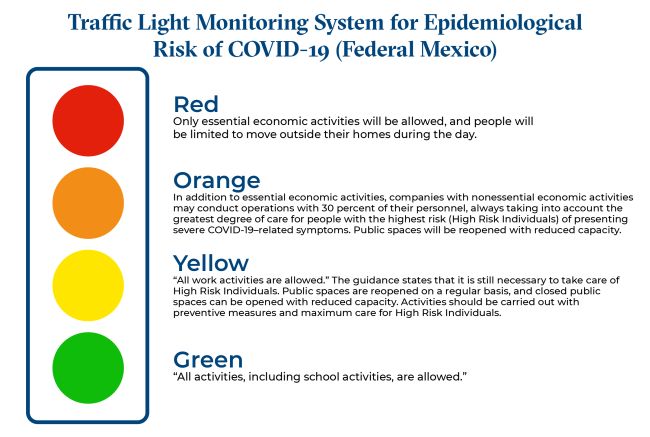 Traffic Light Monitoring System for Epidemiological Risk of COVID-19 (Federal Mexico)

Red
Only essential economic activities will be allowed, and people will be limited to move outside their homes during the day.

Orange
In addition to essential economic activities, companies with nonessential economic activities may conduct operations with 30 percent of their personnel, always taking into account the greatest degree of care for people with the highest risk (High Risk Individuals) of presenting severe COVID-19–related symptoms. Public spaces will be reopened with reduced capacity.

Yellow
“All work activities are allowed.” The guidance states that it is still necessary to take care of High Risk Individuals. Public spaces are reopened on a regular basis, and closed public spaces can be opened with reduced capacity. Activities should be carried out with preventive measures and maximum care for High Risk Individuals.

Green
“All activities, including school activities, are allowed.”